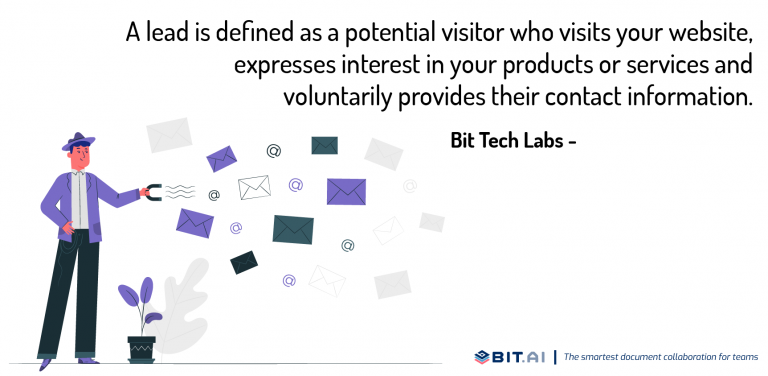 A lead is defined as a potential visitor who visits your website, expresses interest in your products or services and voluntarily provides their contact information.

Bit Tech Labs -

@ @ @ @ @ @ @

BIT.AI | The smartest document collaboration for teams